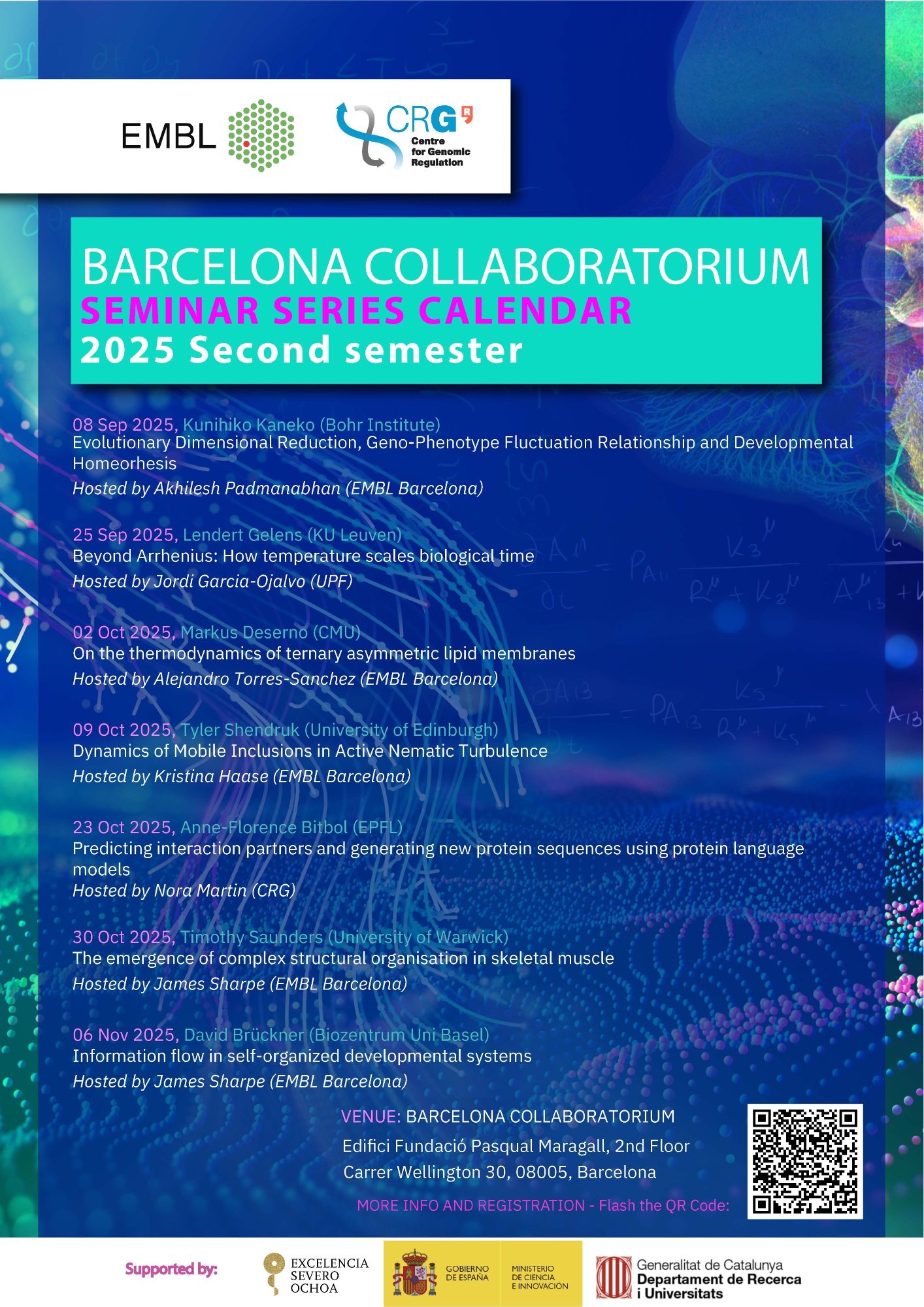 EMBL

CRG
Centre
for Genomic
Regulation

BARCELONA COLLABORATORIUM
SEMINAR SERIES CALENDAR
2025 Second semester

08 Sep 2025, Kunihiko Kaneko (Bohr Institute)
Evolutionary Dimensional Reduction, Geno-Phenotype Fluctuation Relationship and Developmental Homeorhesis
Hosted by Akhilesh Padmanabhan (EMBL Barcelona)

25 Sep 2025, Lendert Gelens (KU Leuven)
Beyond Arrhenius: How temperature scales biological time
Hosted by Jordi Garcia-Ojalvo (UPF)

02 Oct 2025, Markus Deserno (CMU)
On the thermodynamics of ternary asymmetric lipid membranes
Hosted by Alejandro Torres-Sanchez (EMBL Barcelona)

09 Oct 2025, Tyler Shendruk (University of Edinburgh)
Dynamics of Mobile Inclusions in Active Nematic Turbulence
Hosted by Kristina Haase (EMBL Barcelona)

23 Oct 2025, Anne-Florence Bitbol (EPFL)
Predicting interaction partners and generating new protein sequences using protein language models
Hosted by Nora Martin (CRG)

30 Oct 2025, Timothy Saunders (University of Warwick)
The emergence of complex structural organisation in skeletal muscle
Hosted by James Sharpe (EMBL Barcelona)

06 Nov 2025, David Brückner (Biozentrum Uni Basel)
Information flow in self-organized developmental systems
Hosted by James Sharpe (EMBL Barcelona)

VENUE: BARCELONA COLLABORATORIUM
Edifici Fundació Pasqual Maragall, 2nd Floor
Carrer Wellington 30, 08005, Barcelona

MORE INFO AND REGISTRATION - Flash the QR Code:

Supported by:
EXCELENCIA SEVERO OCHOA
GOBIERNO DE ESPAÑA
MINISTERIO DE CIENCIA E INNOVACIÓN
Generalitat de Catalunya
Departament de Recerca i Universitats